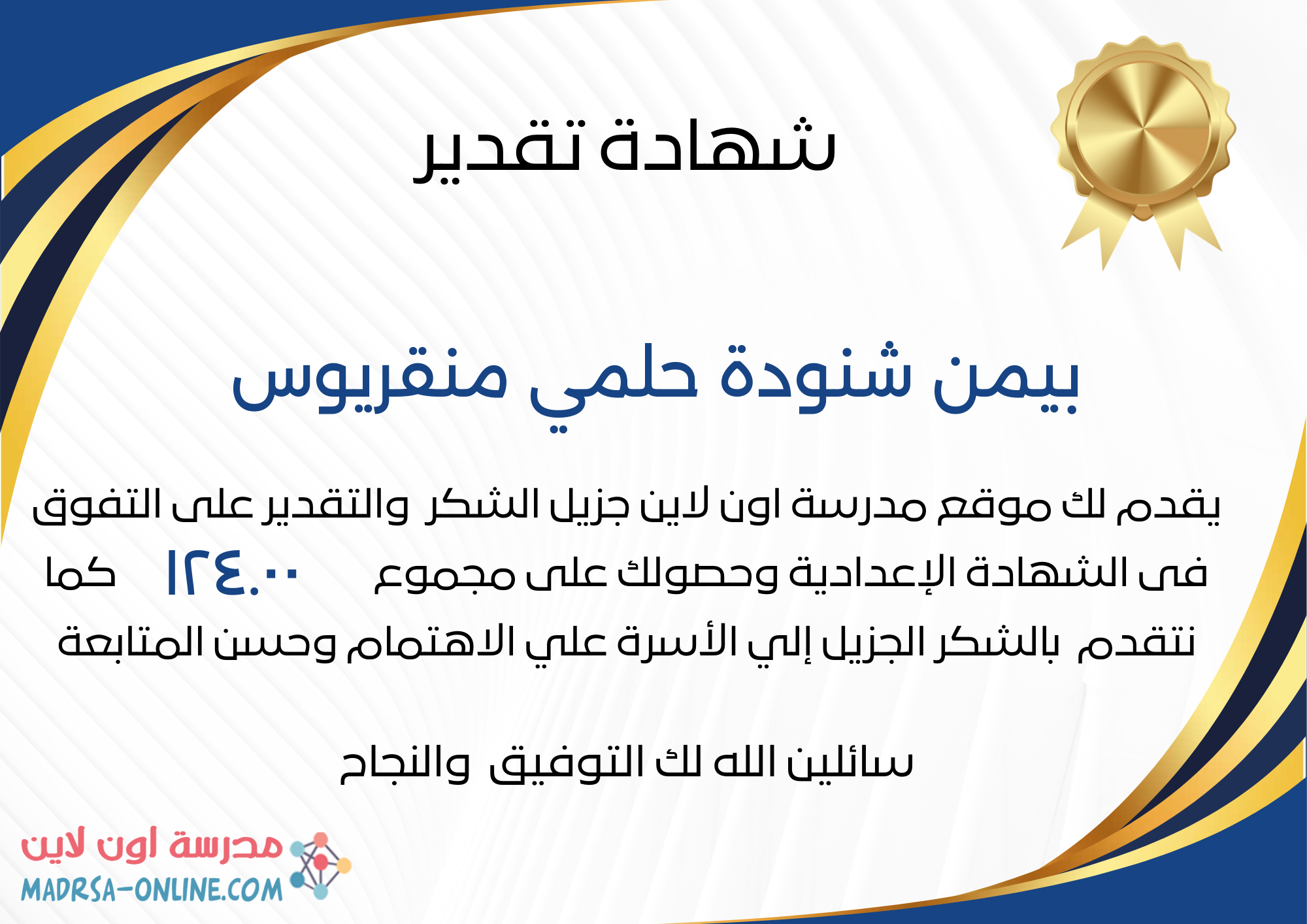 شهادة تقدير

بيمن شنودة حلمي منقريوس

يقدم لك موقع مدرسة اون لاين جزيل الشكر والتقدير على التفوق فى الشهادة الإعدادية وحصولك على مجموع ١٢٤.٠٠ كما نتقدم بالشكر الجزيل إلي الأسرة علي الاهتمام وحسن المتابعة

سائلين الله لك التوفيق والنجاح

مدرسة اون لاين
MADRSA-ONLINE.COM